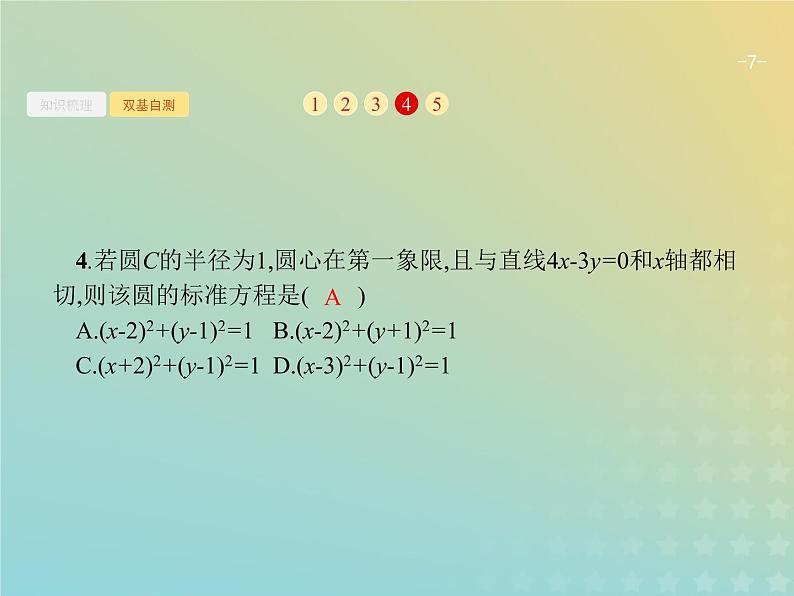 -7-

知识梳理 双基自测

1 2 3 4 5

4.若圆$C$的半径为1,圆心在第一象限,且与直线$4x-3y=0$和$x$轴都相切,则该圆的标准方程是( A )

A.$(x-2)^2+(y-1)^2=1$ B.$(x-2)^2+(y+1)^2=1$

C.$(x+2)^2+(y-1)^2=1$ D.$(x-3)^2+(y-1)^2=1$